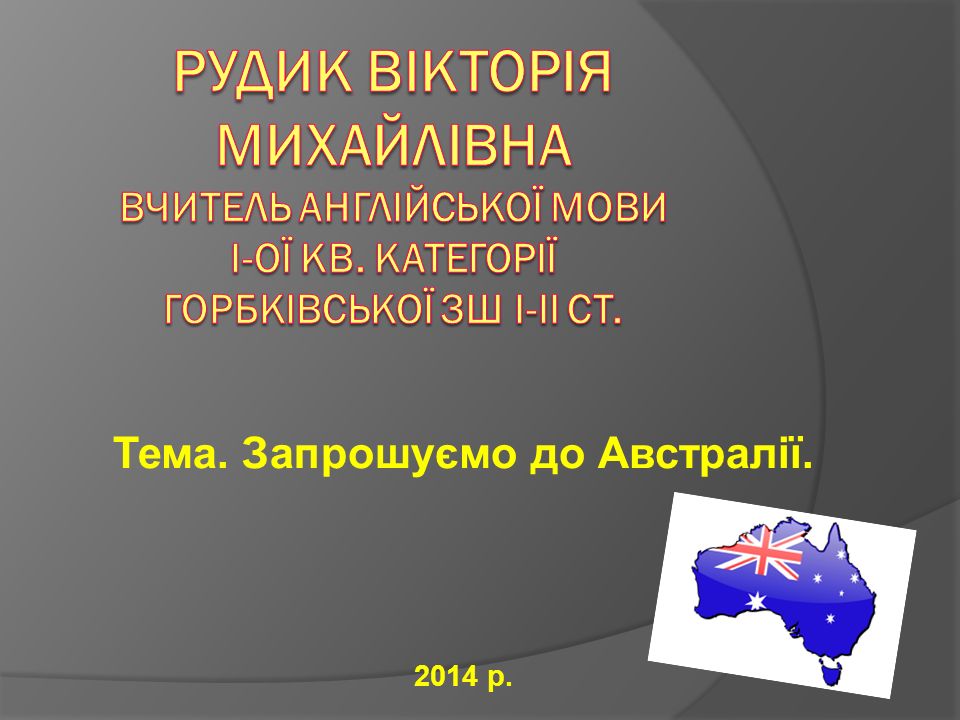 РУДИК ВІКТОРІЯ МИХАЙЛІВНА
ВЧИТЕЛЬ АНГЛІЙСЬКОЇ МОВИ І-ОЇ КВ. КАТЕГОРІЇ ГОРБКІВСЬКОЇ ЗШ І-ІІ СТ.

Тема. Запрошуємо до Австралії.

2014 р.